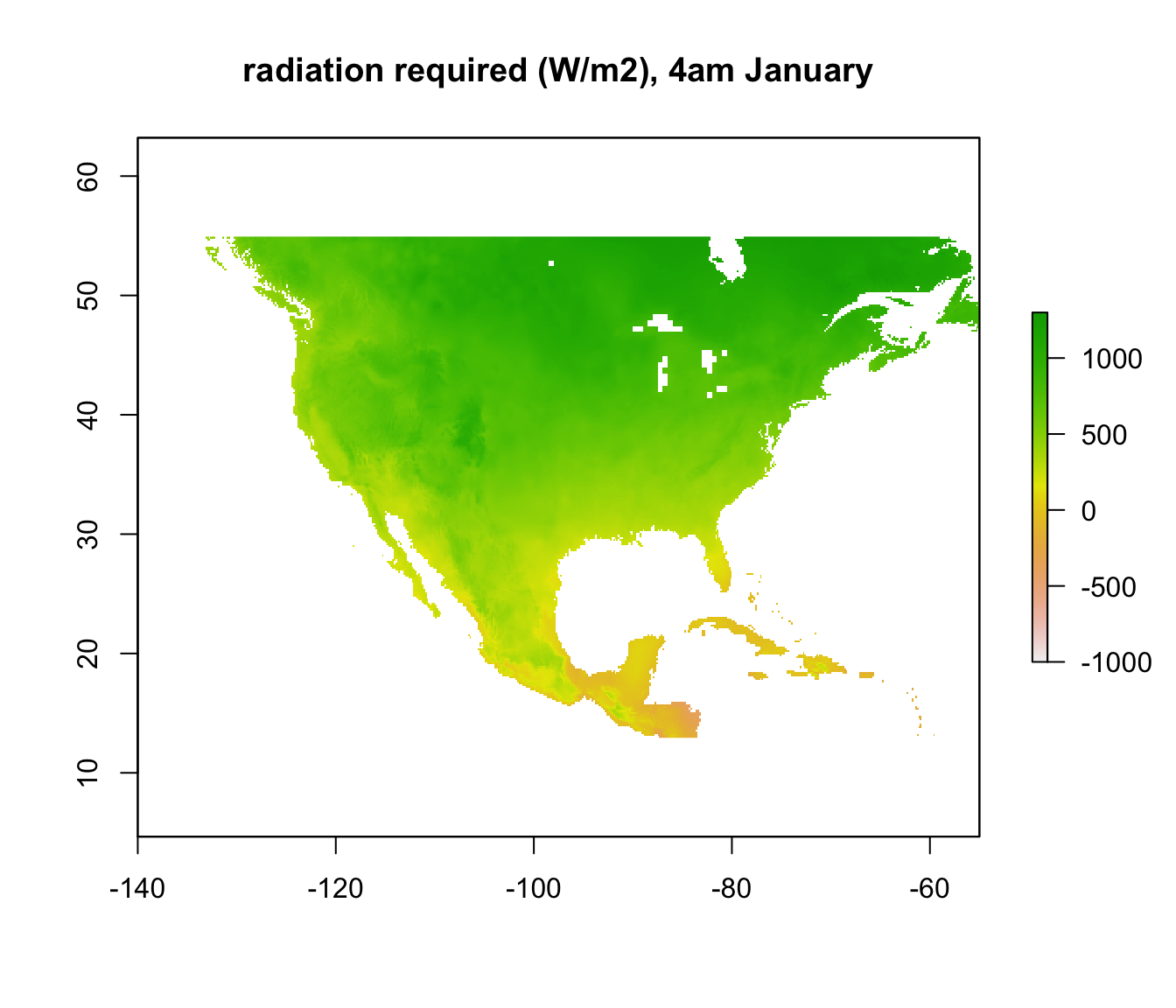 radiation required (W/m2), 4am January

60
50
40
30
20
10

-140 -120 -100 -80 -60

1000
500
0
-500
-1000